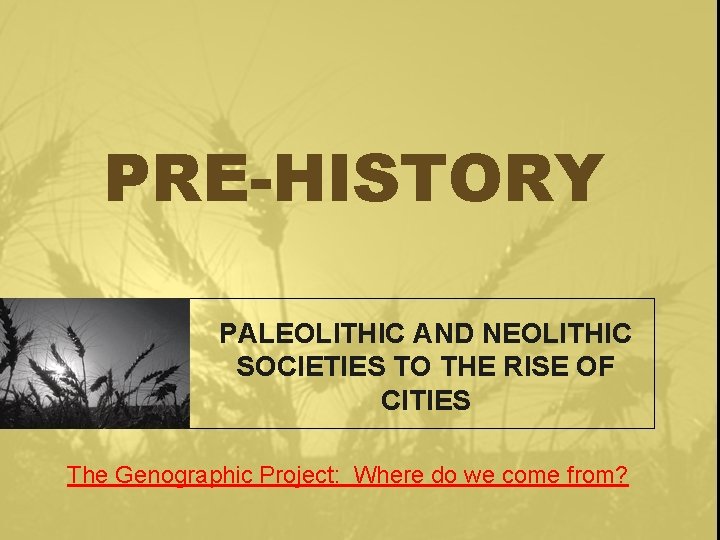 PRE-HISTORY

PALEOLITHIC AND NEOLITHIC SOCIETIES TO THE RISE OF CITIES

The Genographic Project:  Where do we come from?